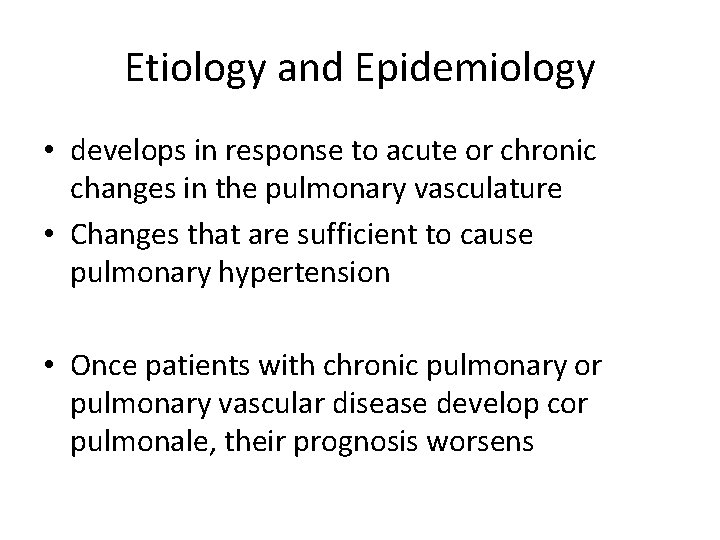 Etiology and Epidemiology

• develops in response to acute or chronic changes in the pulmonary vasculature
• Changes that are sufficient to cause pulmonary hypertension

• Once patients with chronic pulmonary or pulmonary vascular disease develop cor pulmonale, their prognosis worsens